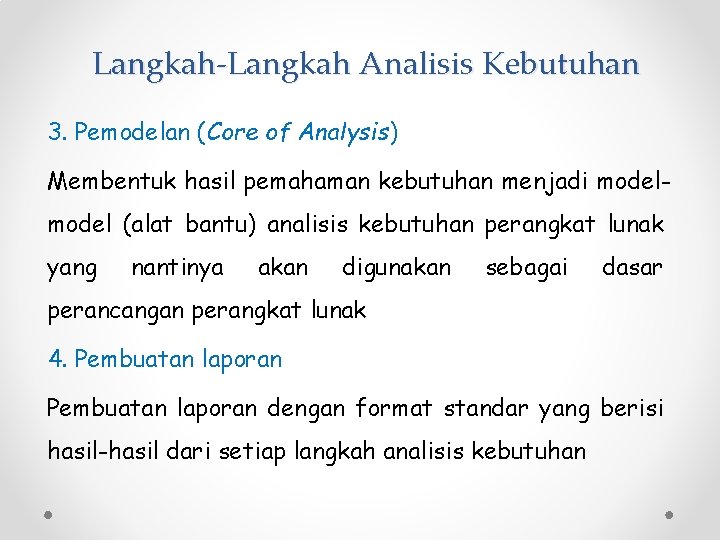 Langkah-Langkah Analisis Kebutuhan

3. Pemodelan (Core of Analysis)

Membentuk hasil pemahaman kebutuhan menjadi model-model (alat bantu) analisis kebutuhan perangkat lunak yang nantinya akan digunakan sebagai dasar perancangan perangkat lunak

4. Pembuatan laporan

Pembuatan laporan dengan format standar yang berisi hasil-hasil dari setiap langkah analisis kebutuhan